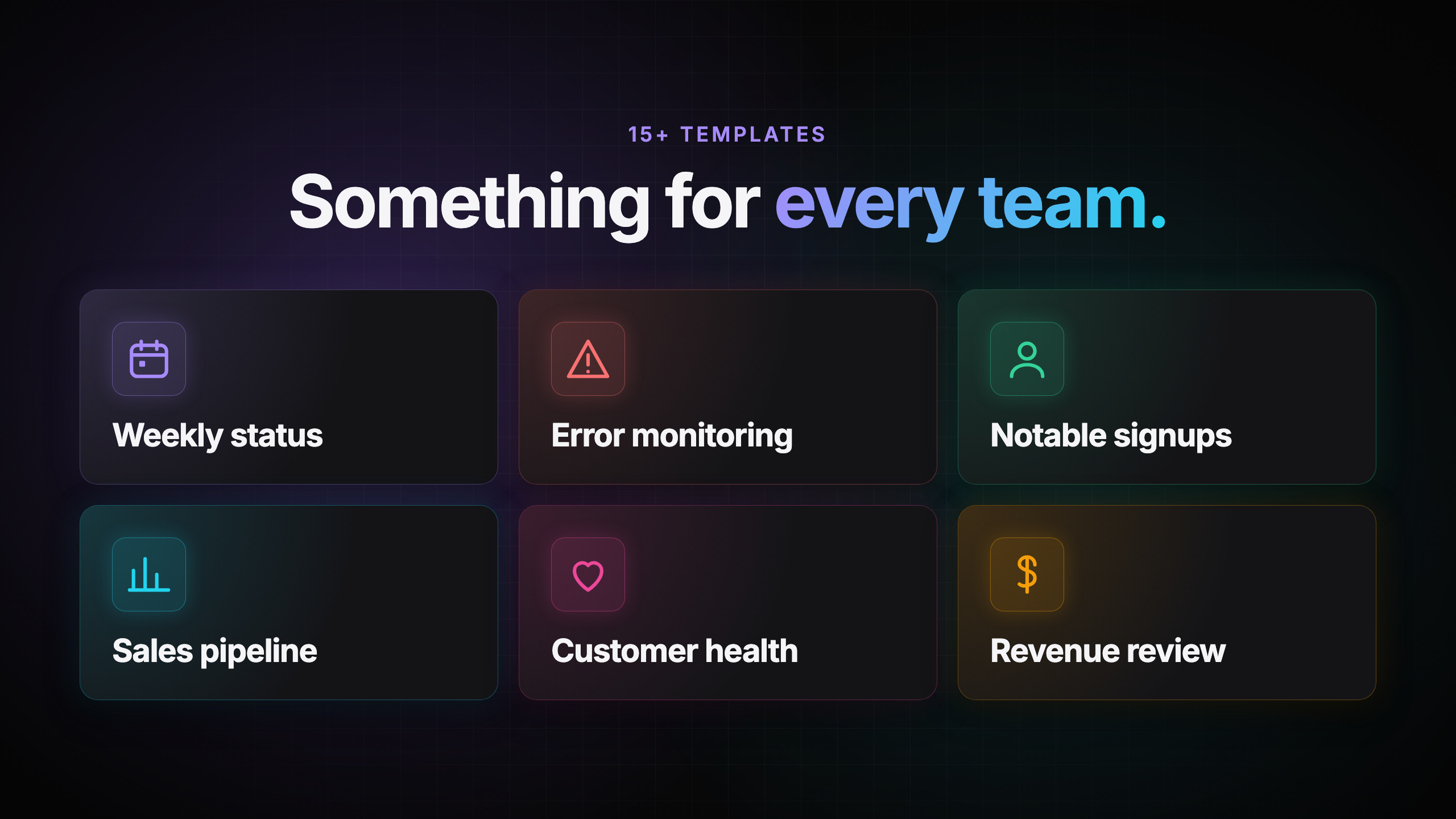 15+ TEMPLATES

Something for every team.

Weekly status

Error monitoring

Notable signups

Sales pipeline

Customer health

Revenue review